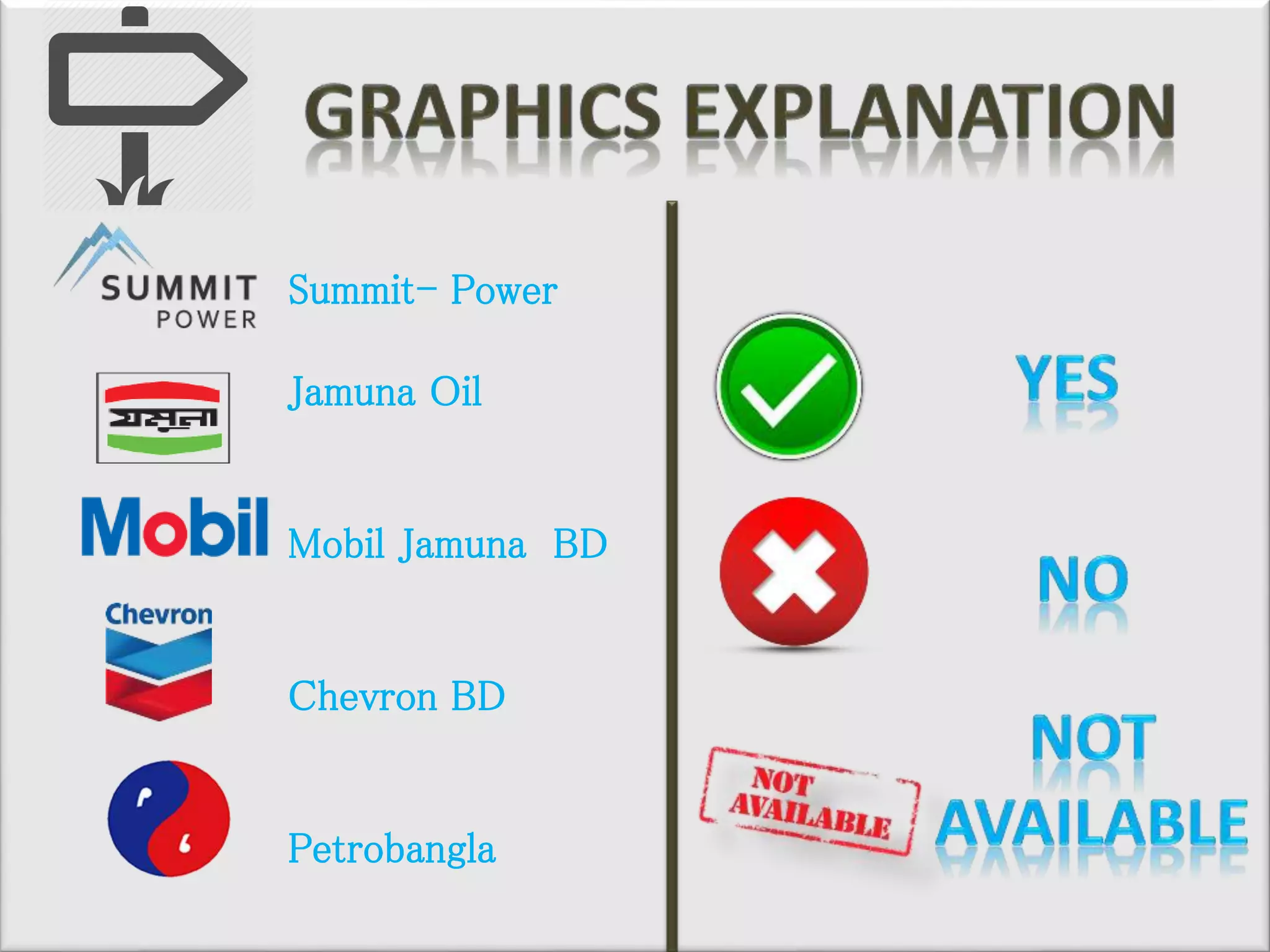 GRAPHICS EXPLANATION

SUMMIT POWER
Summit- Power

যমুনা
Jamuna Oil

Mobil
Mobil Jamuna BD

Chevron
Chevron BD

Petrobangla

YES

NO

NOT AVAILABLE
NOT AVAILABLE